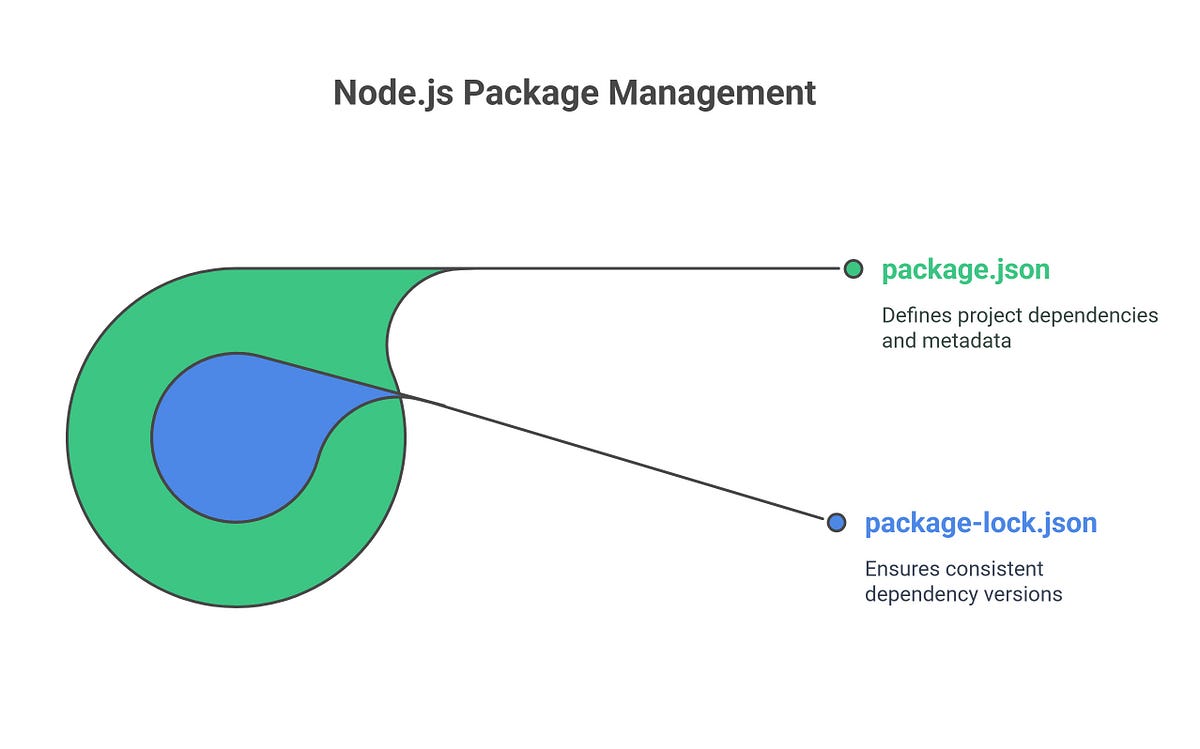 Node.js Package Management

package.json

Defines project dependencies and metadata

package-lock.json

Ensures consistent dependency versions